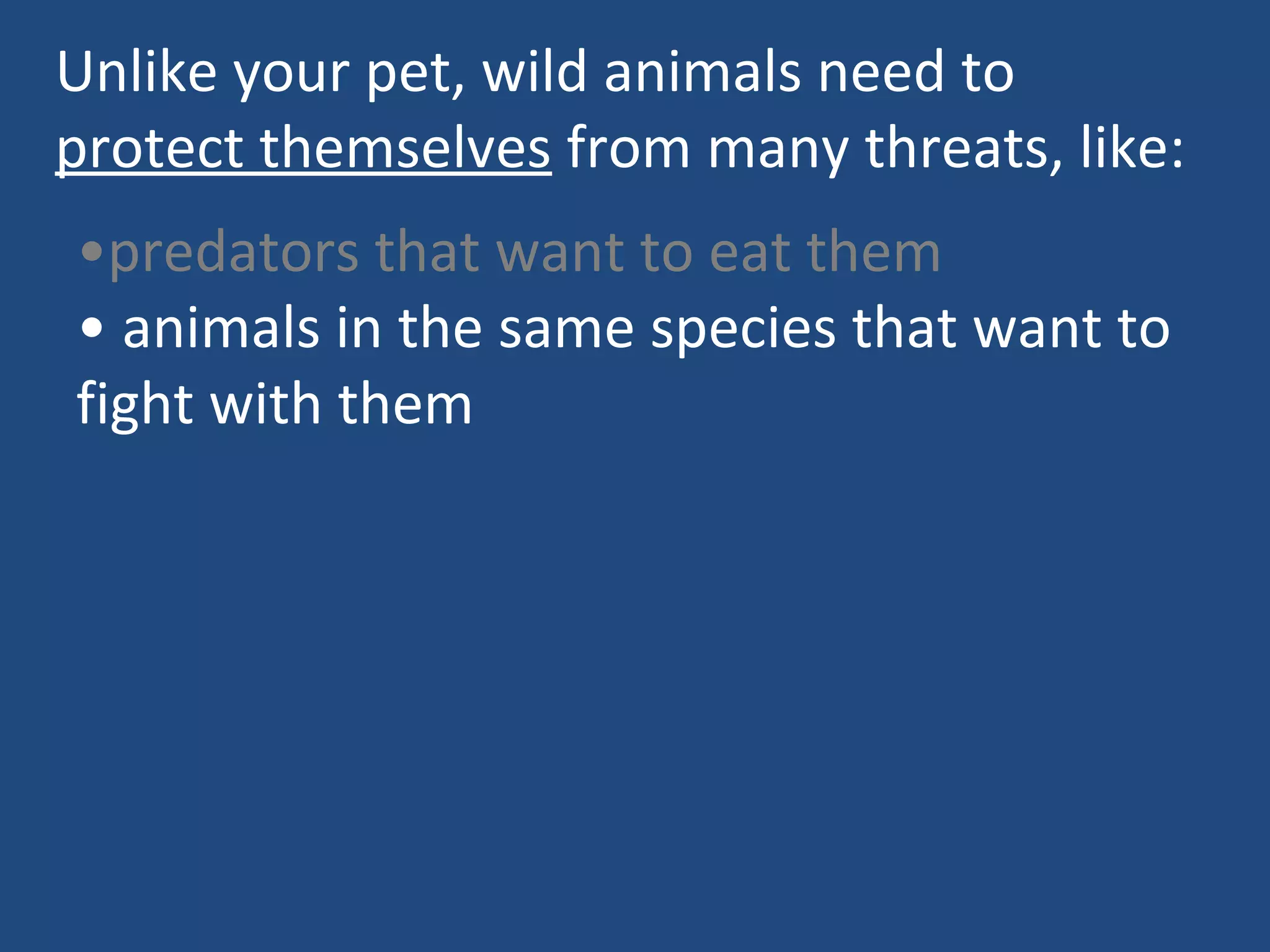 Unlike your pet, wild animals need to protect themselves from many threats, like:

•predators that want to eat them

• animals in the same species that want to fight with them